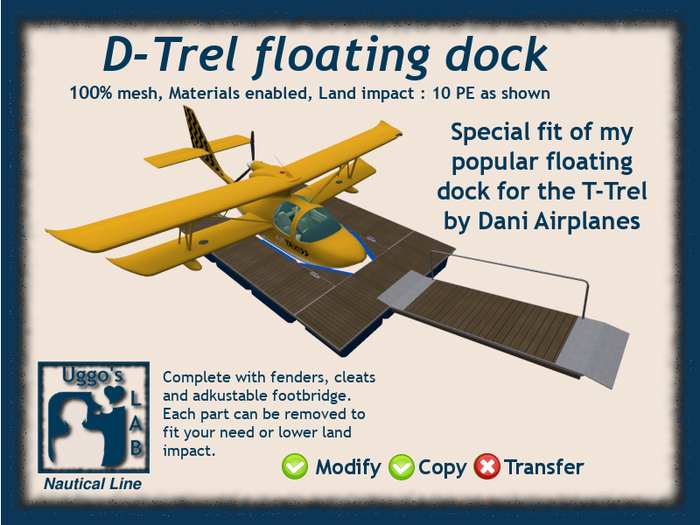 D-Trel floating dock

100% mesh, Materials enabled, Land impact : 10 PE as shown

Special fit of my popular floating dock for the T-Trel by Dani Airplanes

TAXI

Uggo's LAB

Nautical Line

Complete with fenders, cleats and adkustable footbridge. Each part can be removed to fit your need or lower land impact.

Modify Copy Transfer